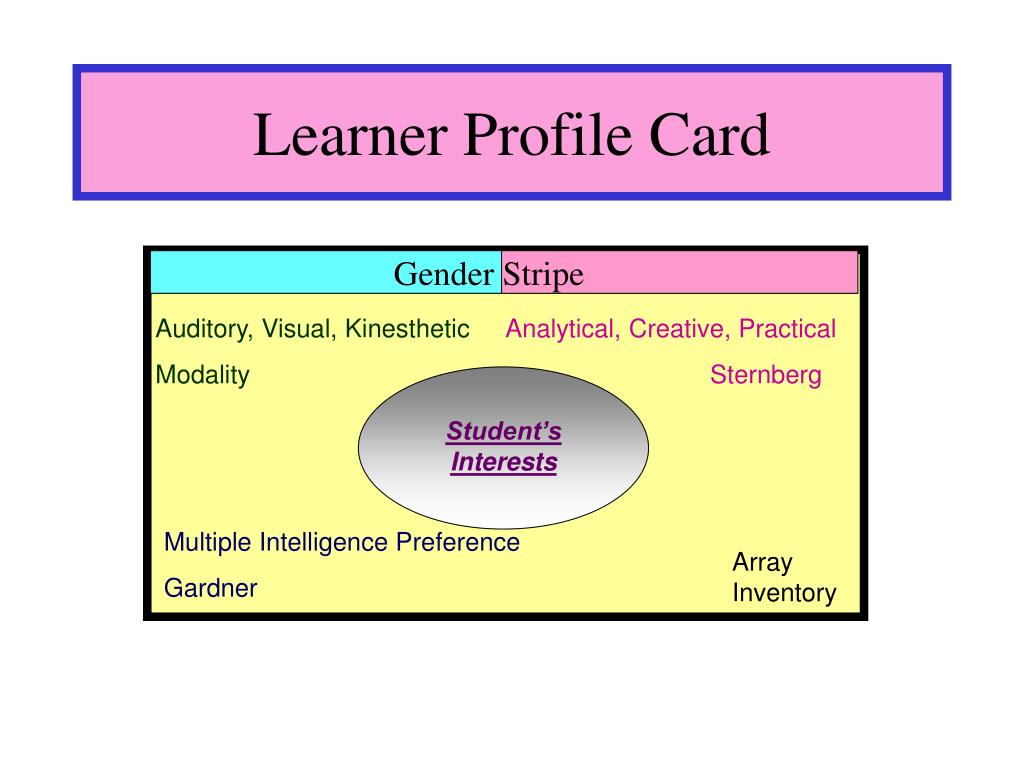 Learner Profile Card

Gender Stripe

Auditory, Visual, Kinesthetic
Modality

Analytical, Creative, Practical
Sternberg

Student's Interests

Multiple Intelligence Preference
Gardner

Array Inventory